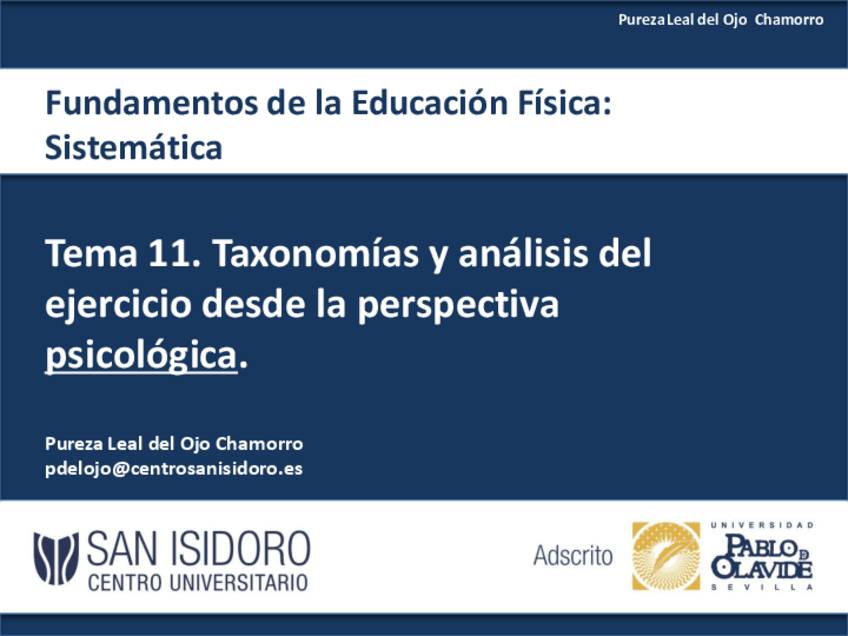 Pureza Leal del Ojo Chamorro

Fundamentos de la Educación Física: Sistemática

Tema 11. Taxonomías y análisis del ejercicio desde la perspectiva psicológica.

Pureza Leal del Ojo Chamorro
pdelojo@centrosanisidoro.es

SAN ISIDORO
CENTRO UNIVERSITARIO

Adscrito

UNIVERSIDAD
PABLO DE OLAVIDE
SEVILLA